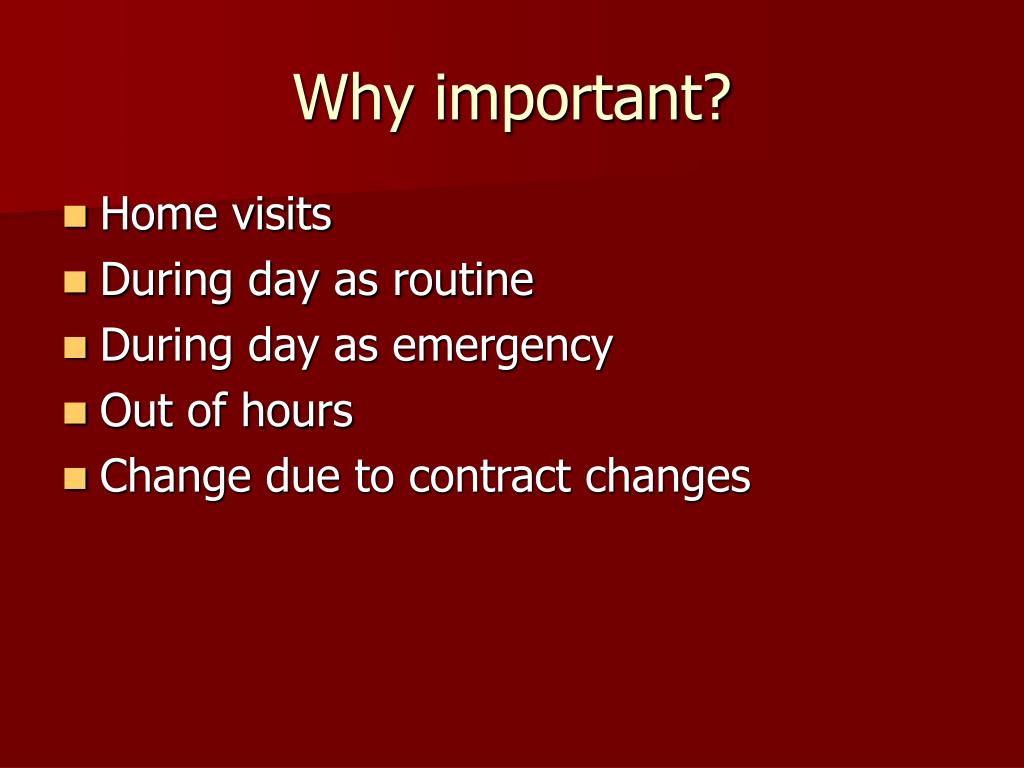 Why important?

- Home visits
- During day as routine
- During day as emergency
- Out of hours
- Change due to contract changes